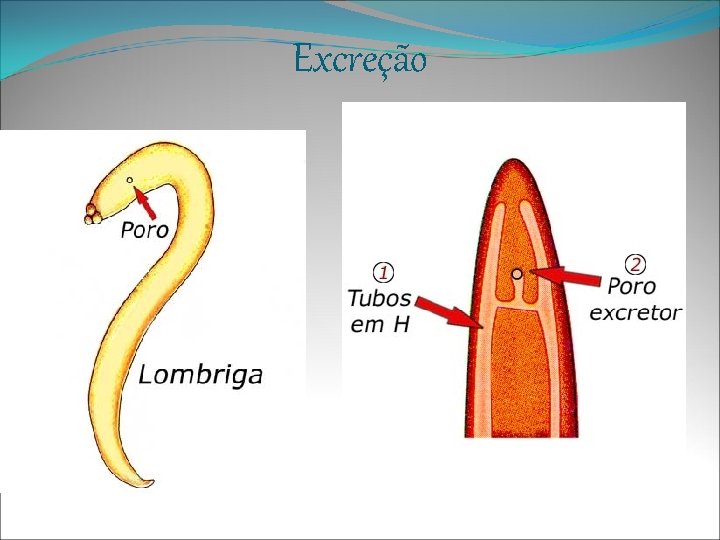 Excreção

Poro

Lombriga

1
Tubos em H

2
Poro excretor